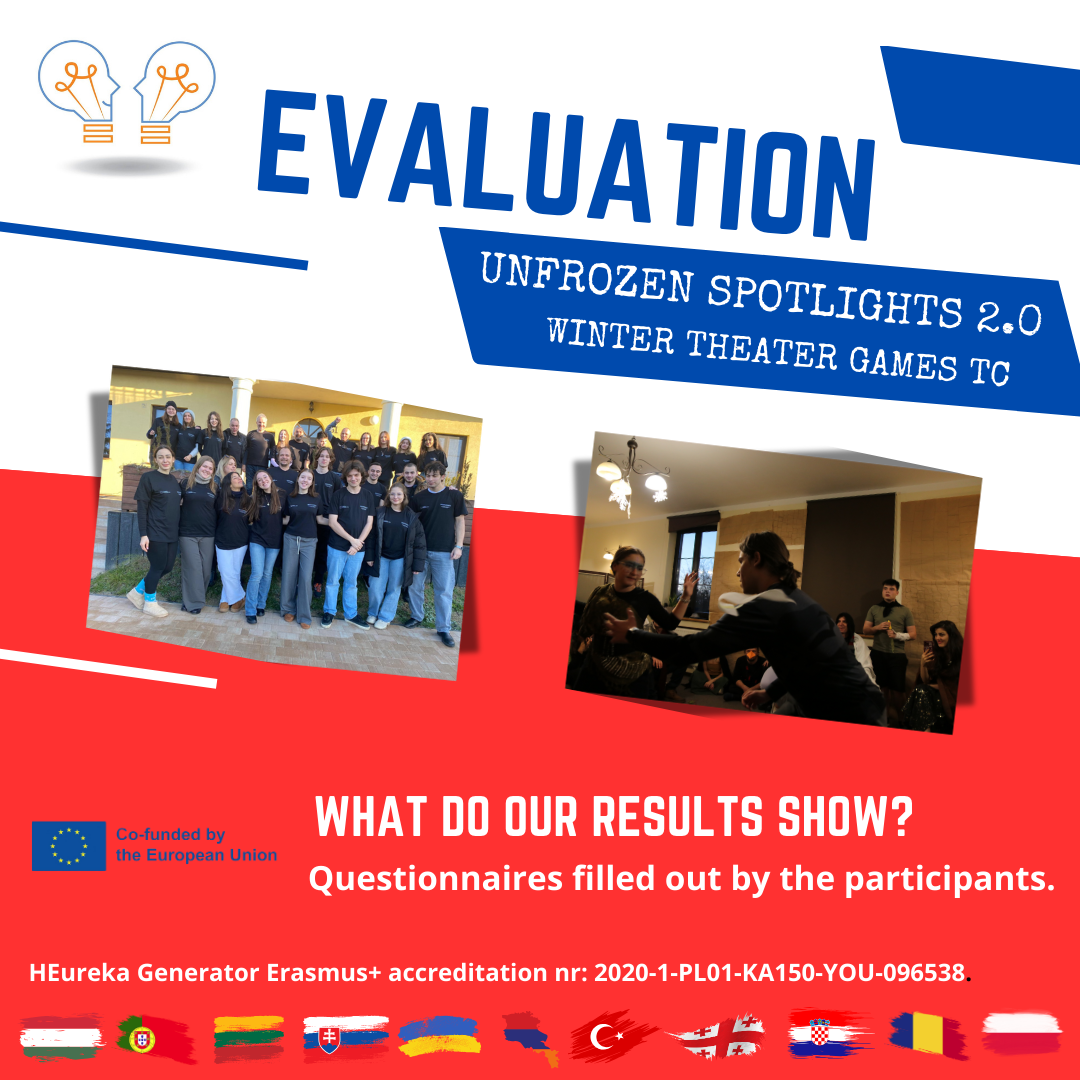 EVALUATION

UNFROZEN SPOTLIGHTS 2.0
WINTER THEATER GAMES TC

Co-funded by the European Union

WHAT DO OUR RESULTS SHOW?
Questionnaires filled out by the participants.

HEureka Generator Erasmus+ accreditation nr: 2020-1-PL01-KA150-YOU-096538.